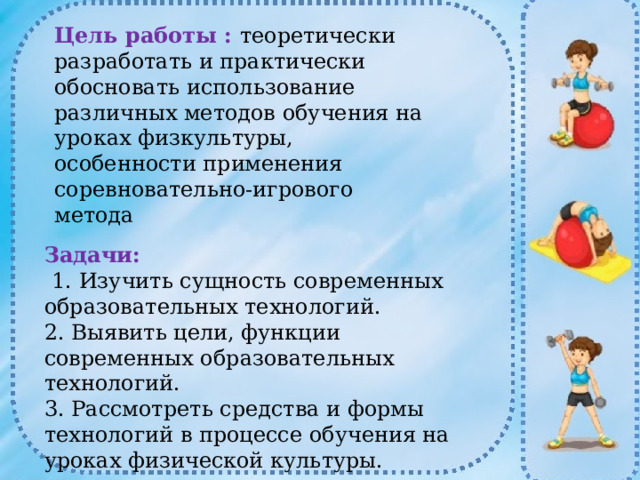 Цель работы : теоретически разработать и практически обосновать использование различных методов обучения на уроках физкультуры, особенности применения соревновательно-игрового метода

Задачи:
1. Изучить сущность современных образовательных технологий.
2. Выявить цели, функции современных образовательных технологий.
3. Рассмотреть средства и формы технологий в процессе обучения на уроках физической культуры.